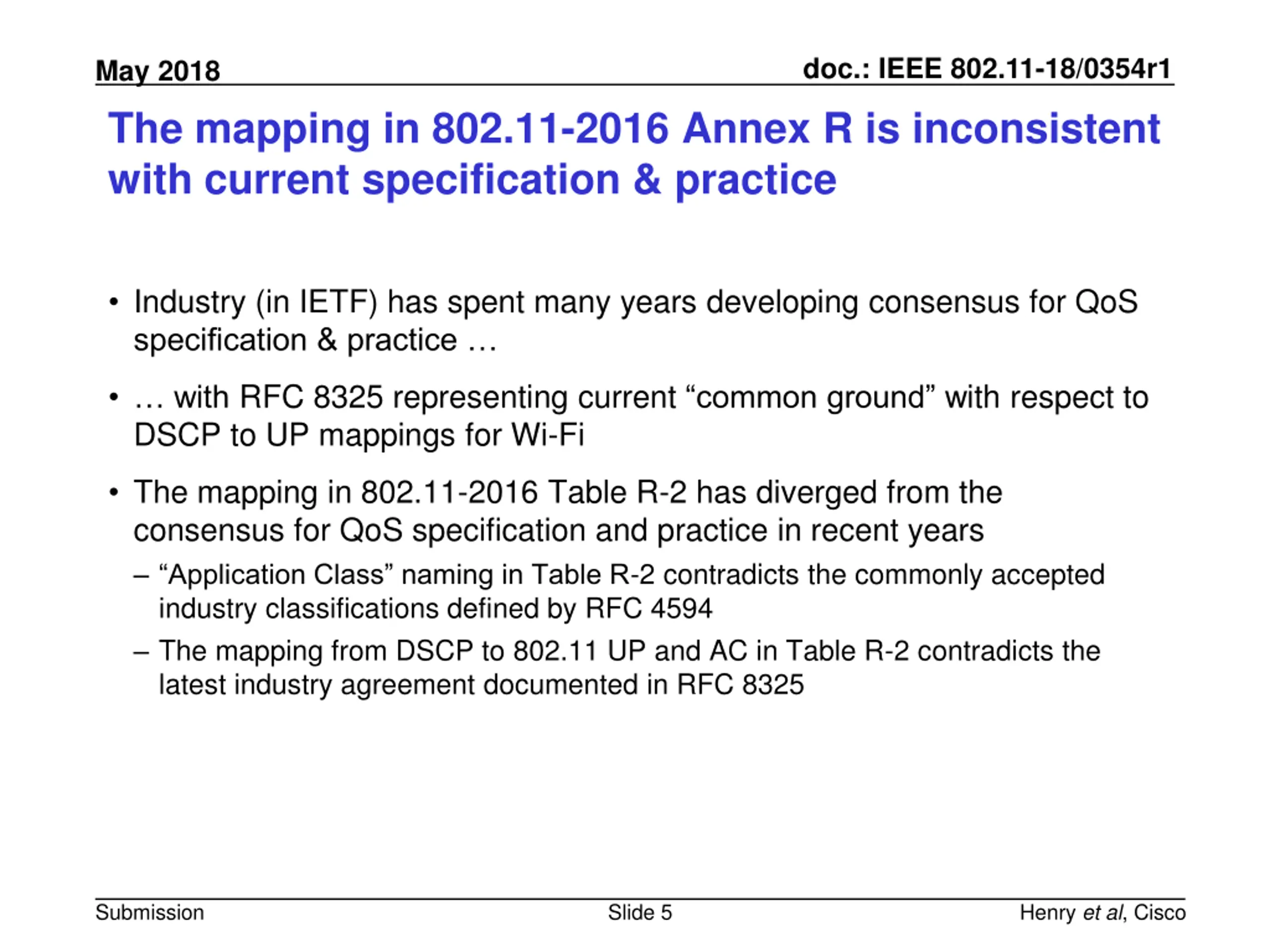 May 2018

doc.: IEEE 802.11-18/0354r1

The mapping in 802.11-2016 Annex R is inconsistent with current specification & practice

• Industry (in IETF) has spent many years developing consensus for QoS specification & practice …

• … with RFC 8325 representing current “common ground” with respect to DSCP to UP mappings for Wi-Fi

• The mapping in 802.11-2016 Table R-2 has diverged from the consensus for QoS specification and practice in recent years

– “Application Class” naming in Table R-2 contradicts the commonly accepted industry classifications defined by RFC 4594

– The mapping from DSCP to 802.11 UP and AC in Table R-2 contradicts the latest industry agreement documented in RFC 8325

Submission

Slide 5

Henry et al, Cisco